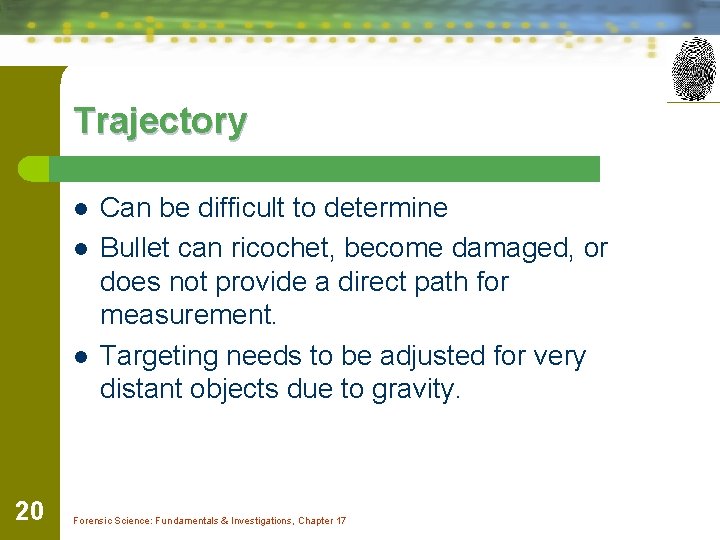 Trajectory

- Can be difficult to determine
- Bullet can ricochet, become damaged, or does not provide a direct path for measurement.
- Targeting needs to be adjusted for very distant objects due to gravity.

20

Forensic Science: Fundamentals & Investigations, Chapter 17